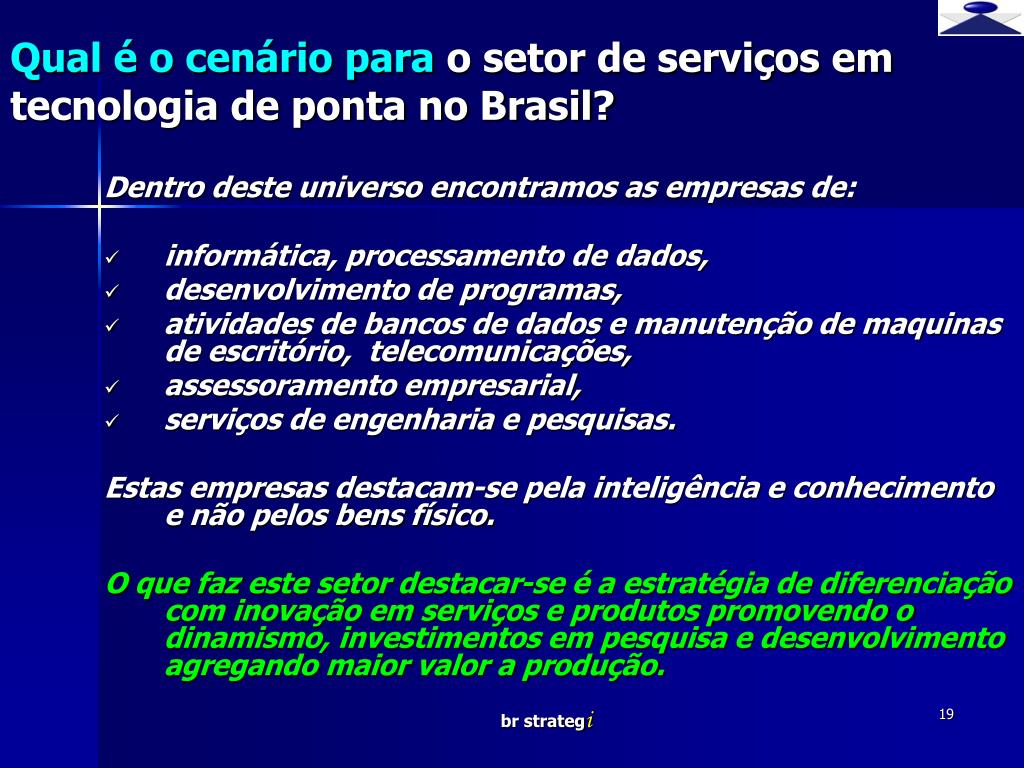 Qual é o cenário para o setor de serviços em tecnologia de ponta no Brasil?

Dentro deste universo encontramos as empresas de:

✓ informática, processamento de dados,
✓ desenvolvimento de programas,
✓ atividades de bancos de dados e manutenção de maquinas de escritório, telecomunicações,
✓ assessoramento empresarial,
✓ serviços de engenharia e pesquisas.

Estas empresas destacam-se pela inteligência e conhecimento e não pelos bens físico.

O que faz este setor destacar-se é a estratégia de diferenciação com inovação em serviços e produtos promovendo o dinamismo, investimentos em pesquisa e desenvolvimento agregando maior valor a produção.

br strategi

19